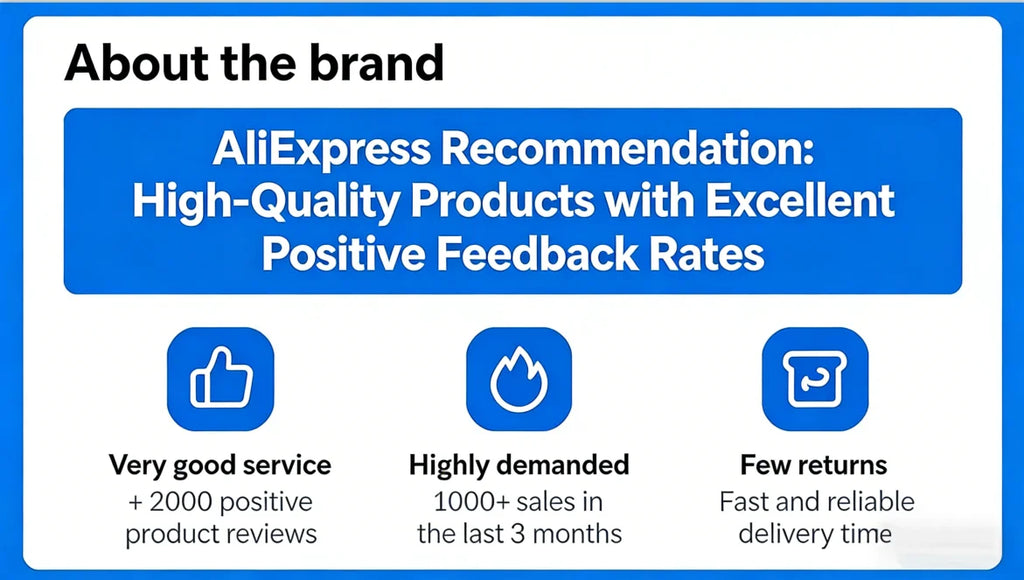 About the brand

AliExpress Recommendation: High-Quality Products with Excellent Positive Feedback Rates

Very good service
+ 2000 positive product reviews

Highly demanded
1000+ sales in the last 3 months

Few returns
Fast and reliable delivery time